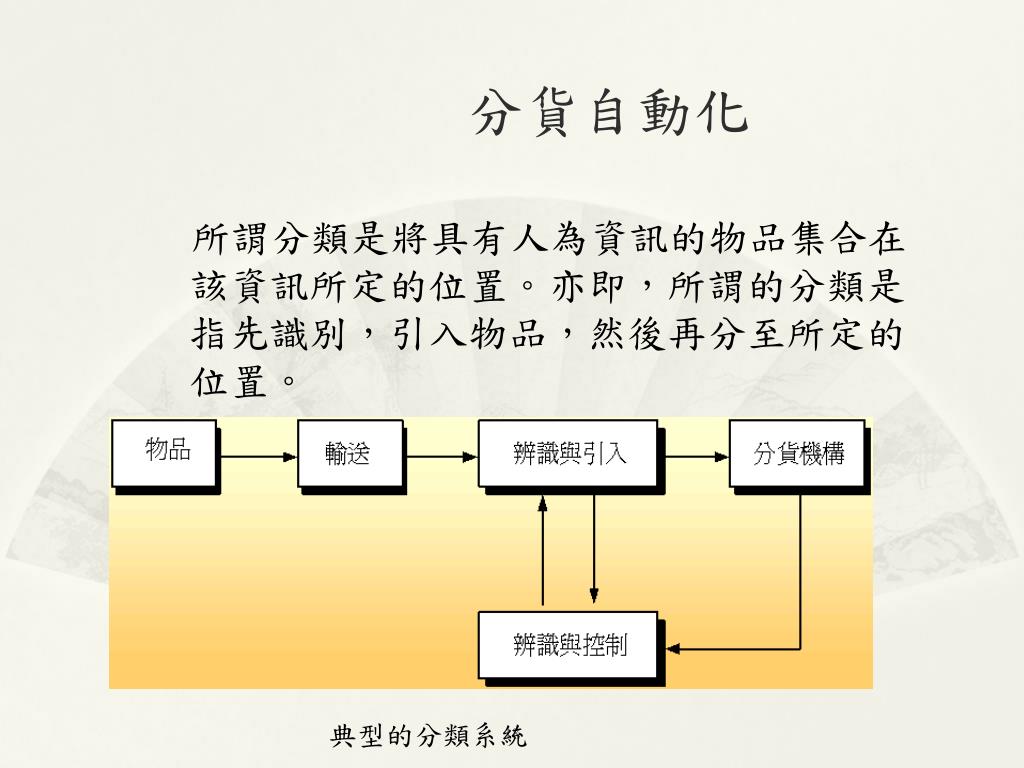 分貨自動化

所謂分類是將具有人為資訊的物品集合在該資訊所定的位置。亦即，所謂的分類是指先識別，引入物品，然後再分至所定的位置。

物品
輸送
辨識與引入
分貨機構
辨識與控制

典型的分類系統